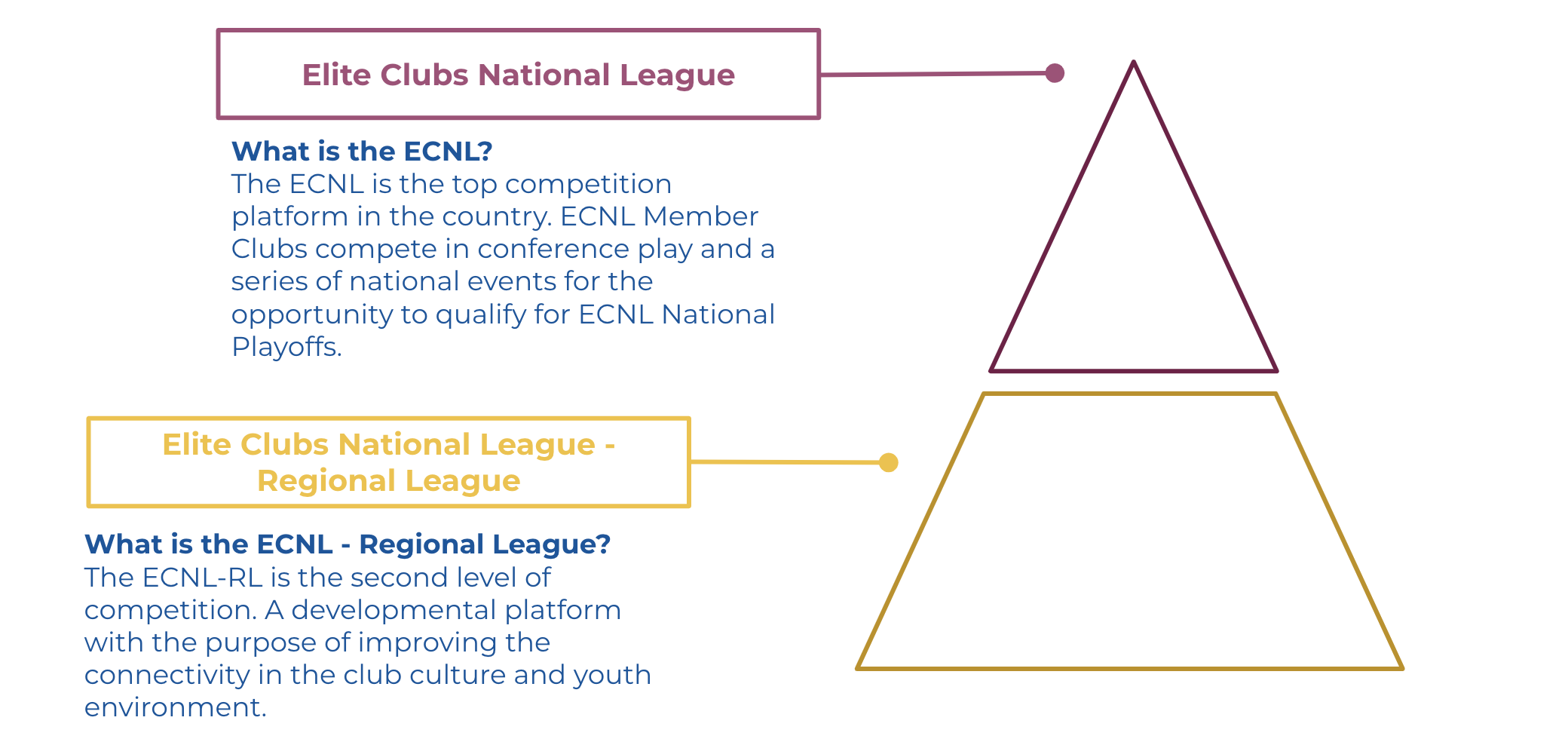 Elite Clubs National League

What is the ECNL?
The ECNL is the top competition platform in the country. ECNL Member Clubs compete in conference play and a series of national events for the opportunity to qualify for ECNL National Playoffs.

Elite Clubs National League - Regional League

What is the ECNL - Regional League?
The ECNL-RL is the second level of competition. A developmental platform with the purpose of improving the connectivity in the club culture and youth environment.